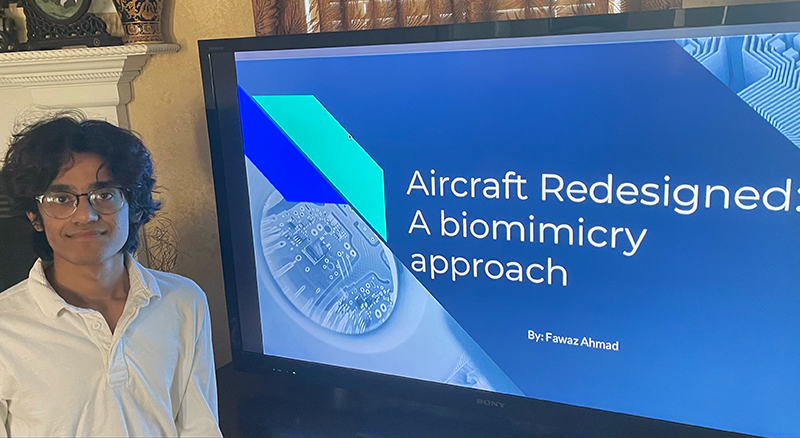 Aircraft Redesigned:
A biomimicry approach

By: Fawaz Ahmad

SONY